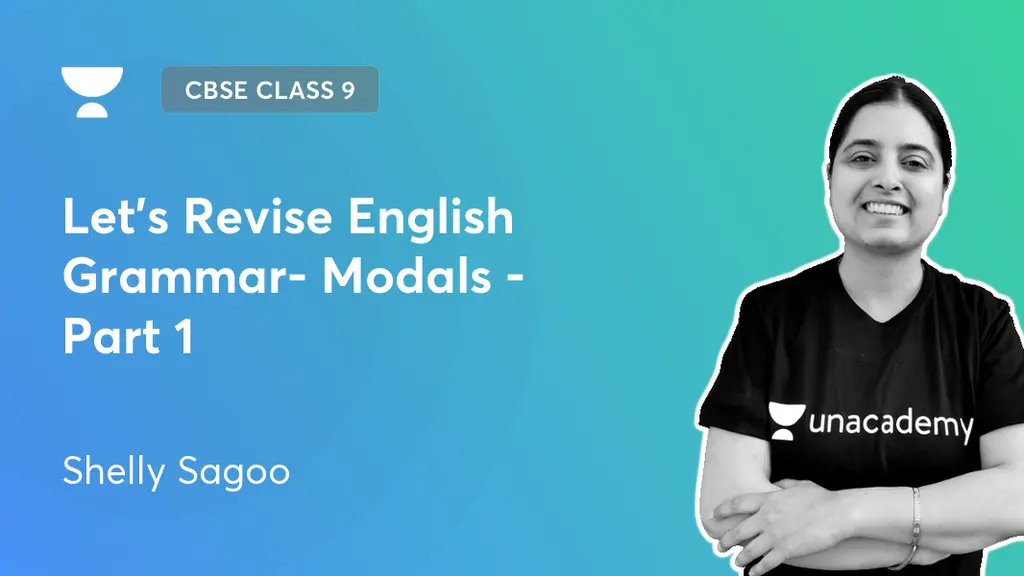 CBSE CLASS 9

Let's Revise English Grammar- Modals - Part 1

Shelly Sagoo

unacademy